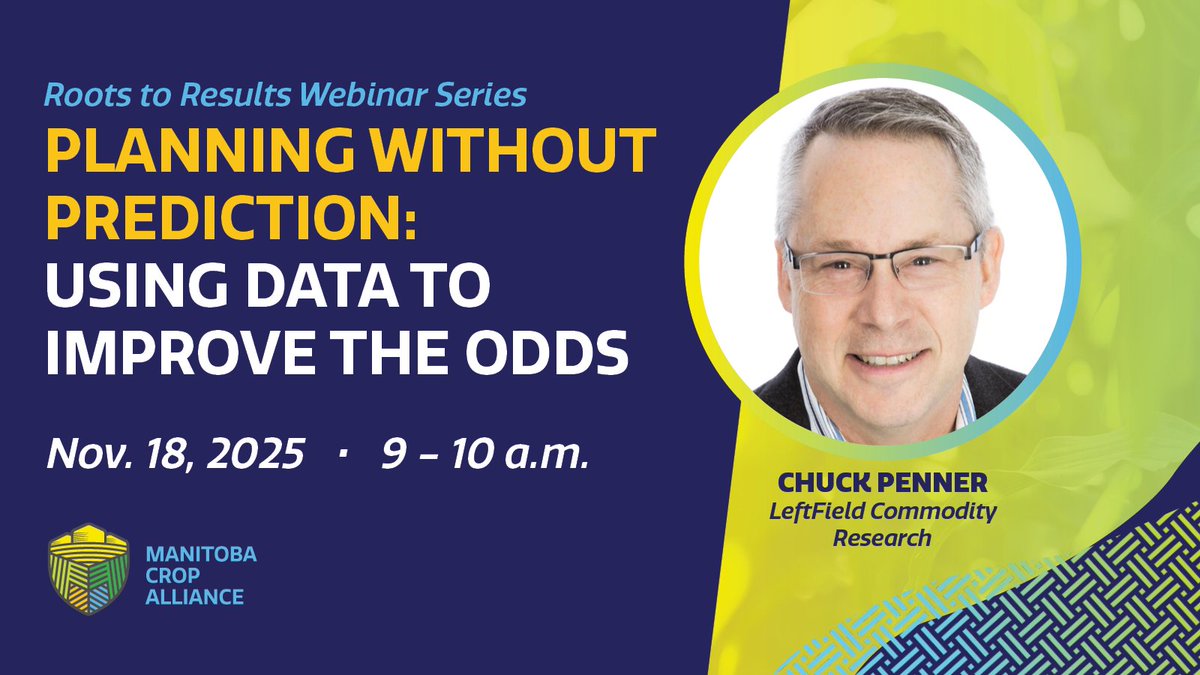 Roots to Results Webinar Series
PLANNING WITHOUT PREDICTION: USING DATA TO IMPROVE THE ODDS

Nov. 18, 2025 · 9 – 10 a.m.

MANITOBA CROP ALLIANCE

CHUCK PENNER
LeftField Commodity Research